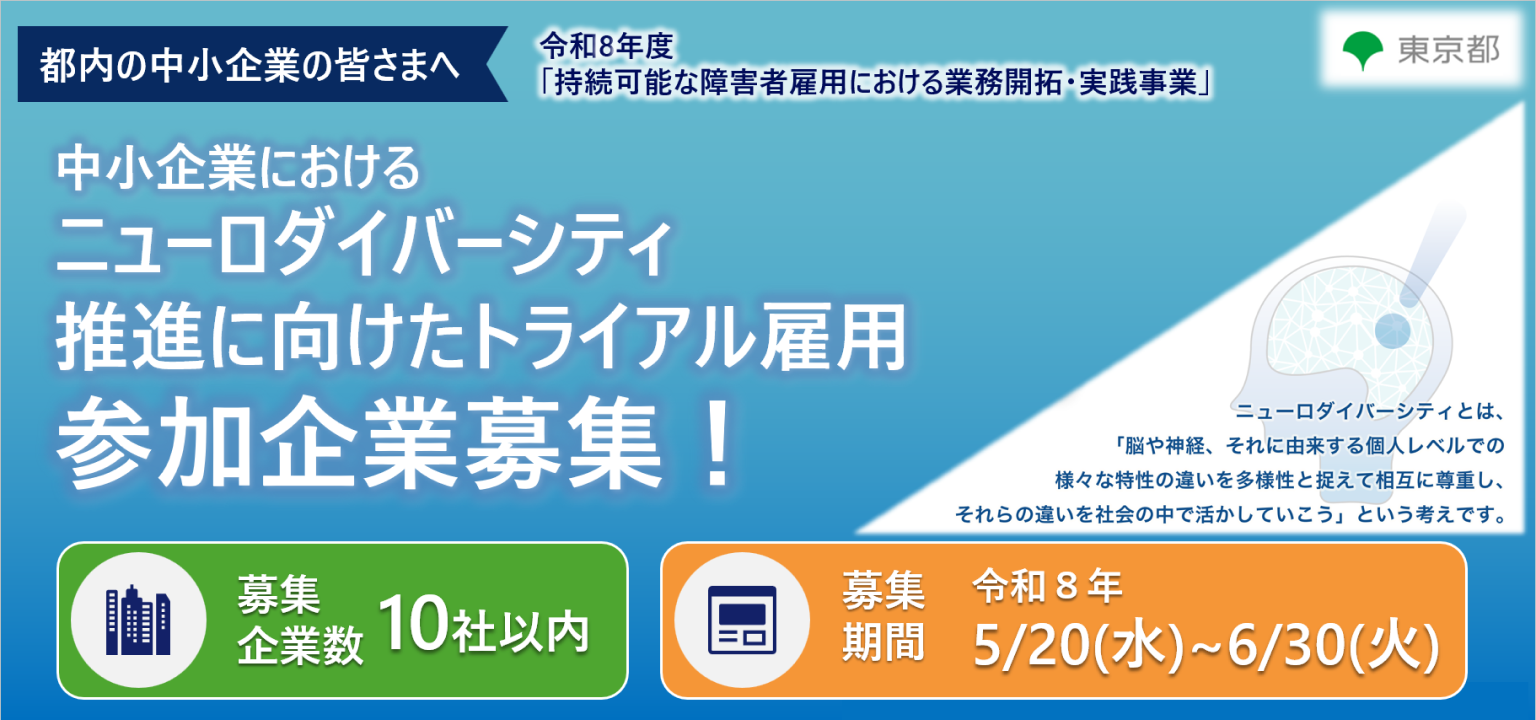 都内の中小企業の皆さまへ

令和8年度
「持続可能な障害者雇用における業務開拓・実践事業」

東京都

中小企業における
ニューロダイバーシティ
推進に向けたトライアル雇用
参加企業募集！

ニューロダイバーシティとは、
「脳や神経、それに由来する個人レベルでの
様々な特性の違いを多様性と捉えて相互に尊重し、
それらの違いを社会の中で活かしていこう」という考えです。

募集企業数 10社以内

募集期間 令和８年 5/20(水)~6/30(火)